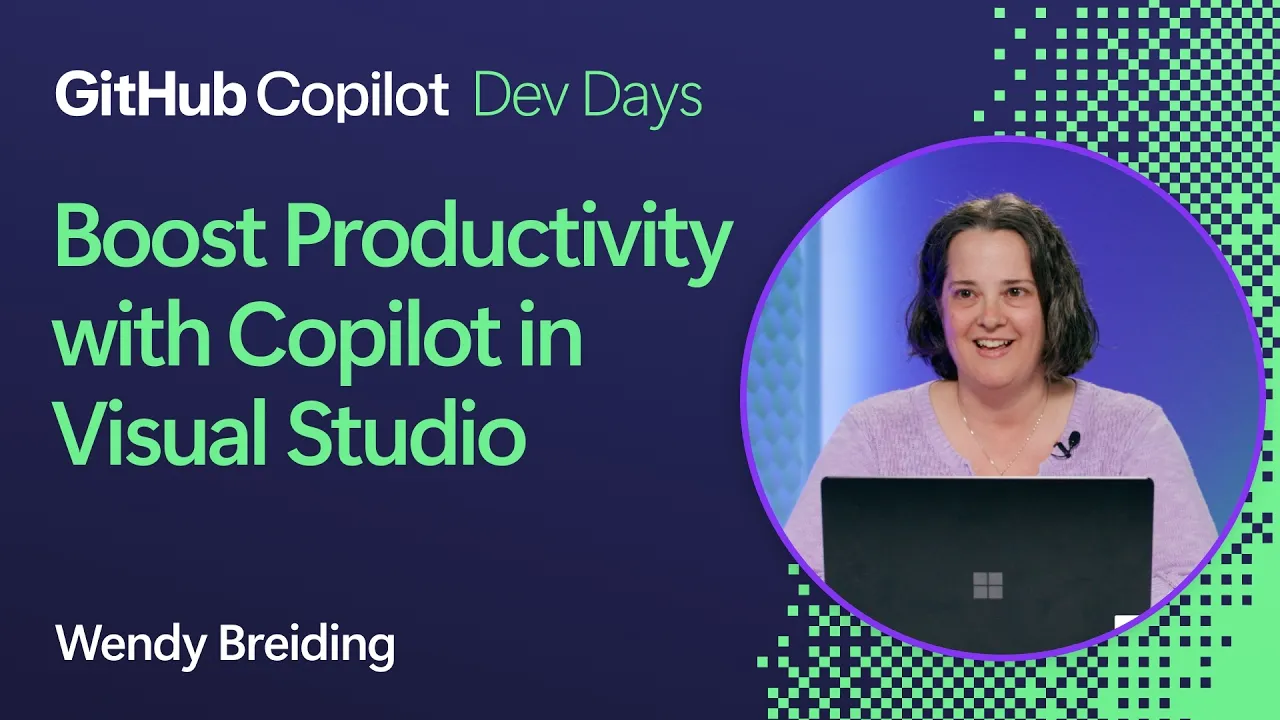 GitHub Copilot Dev Days

Boost Productivity with Copilot in Visual Studio

Wendy Breiding